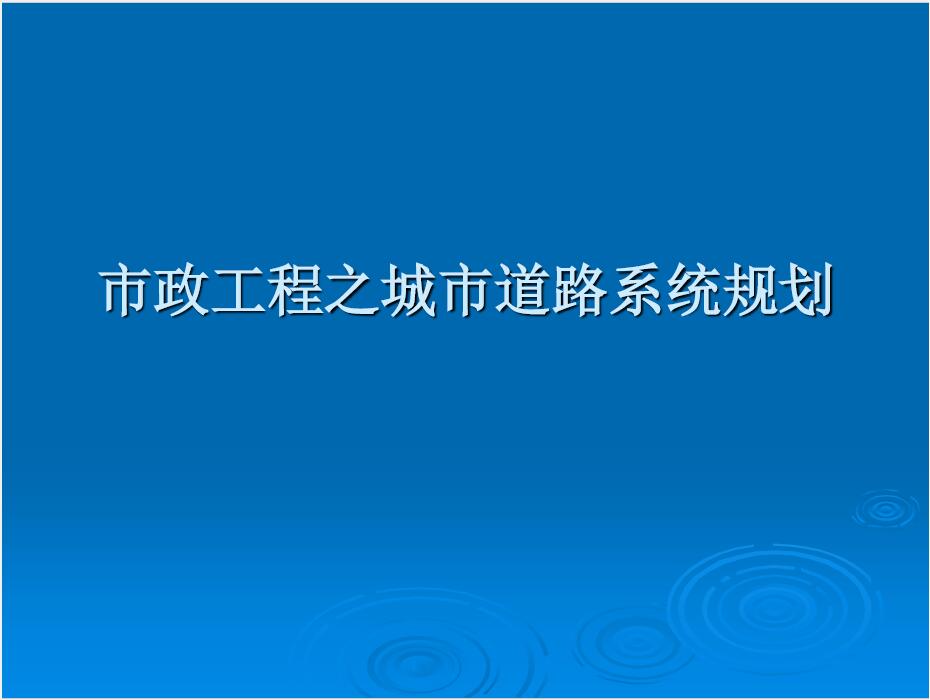 市政工程之城市道路系统规划